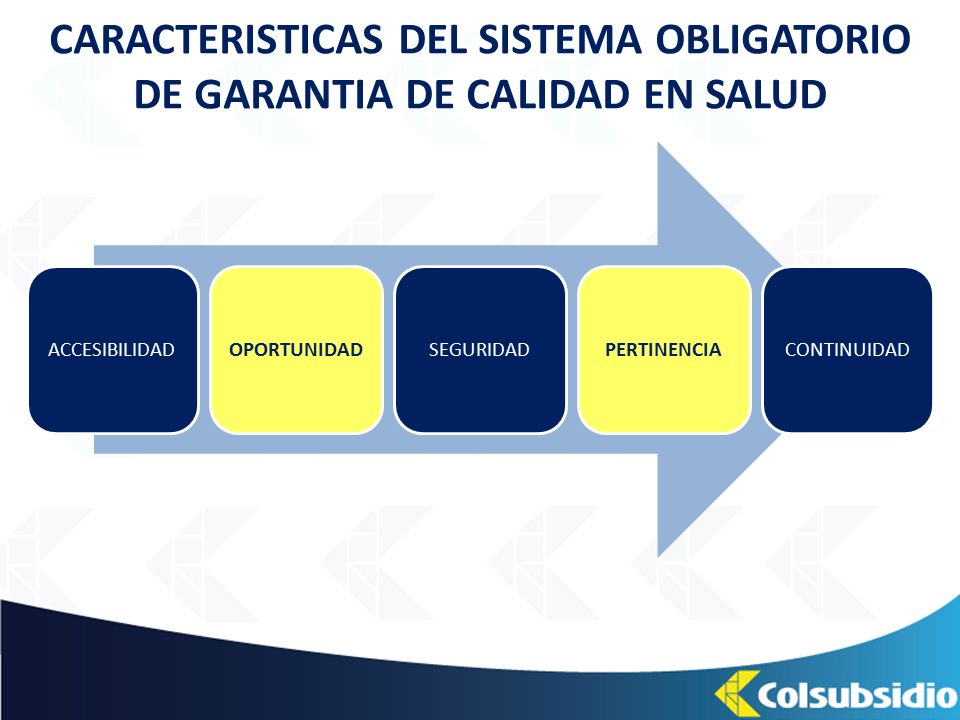 CARACTERISTICAS DEL SISTEMA OBLIGATORIO DE GARANTIA DE CALIDAD EN SALUD

ACCESIBILIDAD

OPORTUNIDAD

SEGURIDAD

PERTINENCIA

CONTINUIDAD

Colsubsidio